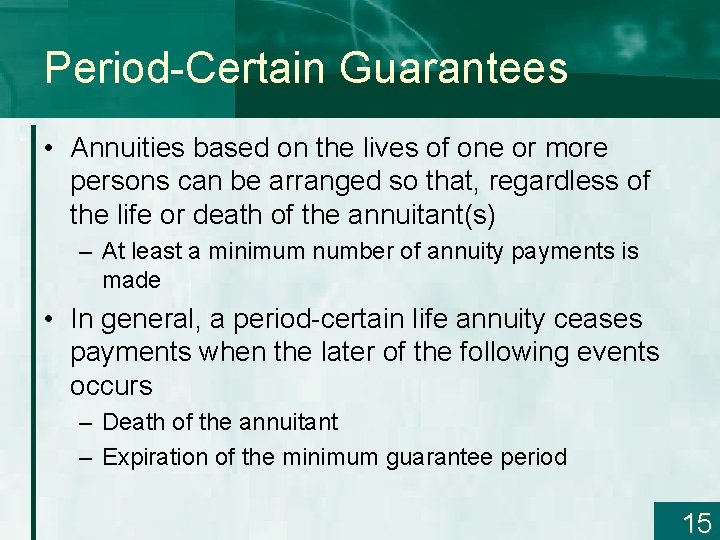 Period-Certain Guarantees

• Annuities based on the lives of one or more persons can be arranged so that, regardless of the life or death of the annuitant(s)

– At least a minimum number of annuity payments is made

• In general, a period-certain life annuity ceases payments when the later of the following events occurs

– Death of the annuitant

– Expiration of the minimum guarantee period

15